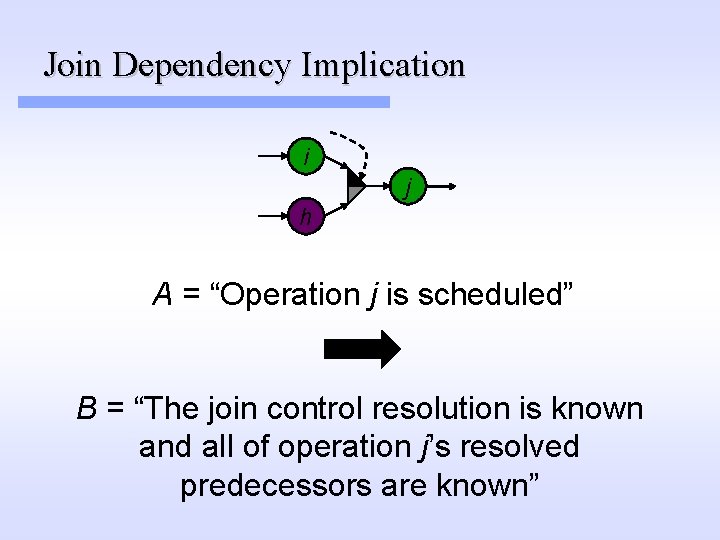 Join Dependency Implication

i

h

j

A = “Operation j is scheduled”

B = “The join control resolution is known and all of operation j’s resolved predecessors are known”